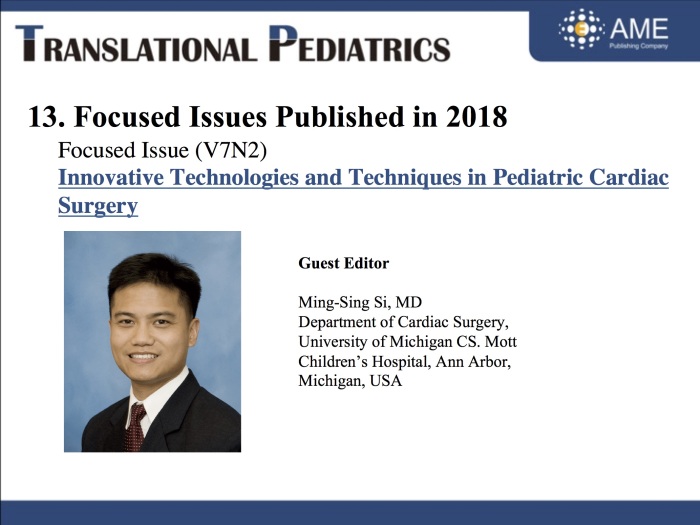 TRANSLATIONAL PEDIATRICS

AME
Publishing Company

13. Focused Issues Published in 2018

Focused Issue (V7N2)

Innovative Technologies and Techniques in Pediatric Cardiac Surgery

Guest Editor

Ming-Sing Si, MD
Department of Cardiac Surgery,
University of Michigan CS. Mott
Children's Hospital, Ann Arbor,
Michigan, USA